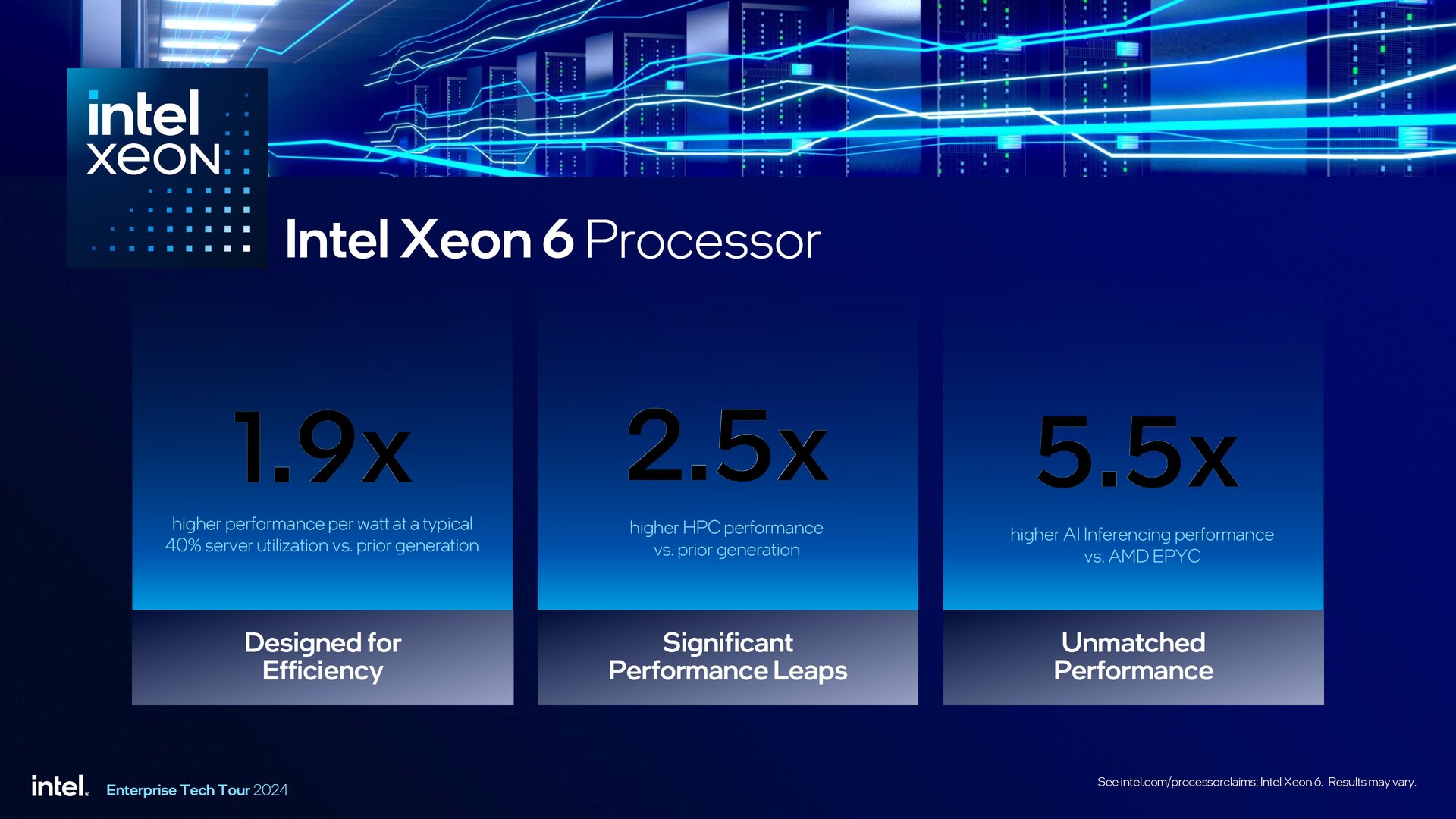 intel
xeon

Intel Xeon 6 Processor

1.9x

higher performance per watt at a typical 40% server utilization vs. prior generation

Designed for Efficiency

2.5x

higher HPC performance vs. prior generation

Significant Performance Leaps

5.5x

higher AI Inferencing performance vs. AMD EPYC

Unmatched Performance

intel. Enterprise Tech Tour 2024

See intel.com/processorclaims: Intel Xeon 6. Results may vary.